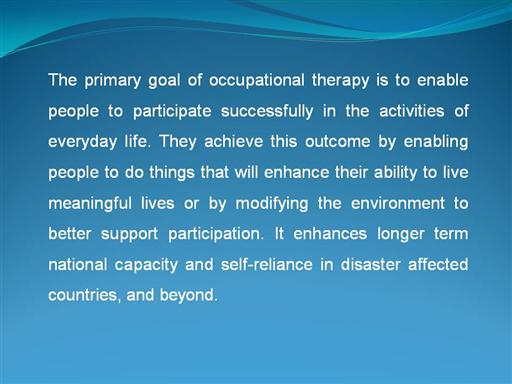 The primary goal of occupational therapy is to enable people to participate successfully in the activities of everyday life. They achieve this outcome by enabling people to do things that will enhance their ability to live meaningful lives or by modifying the environment to better support participation. It enhances longer term national capacity and self-reliance in disaster affected countries, and beyond.